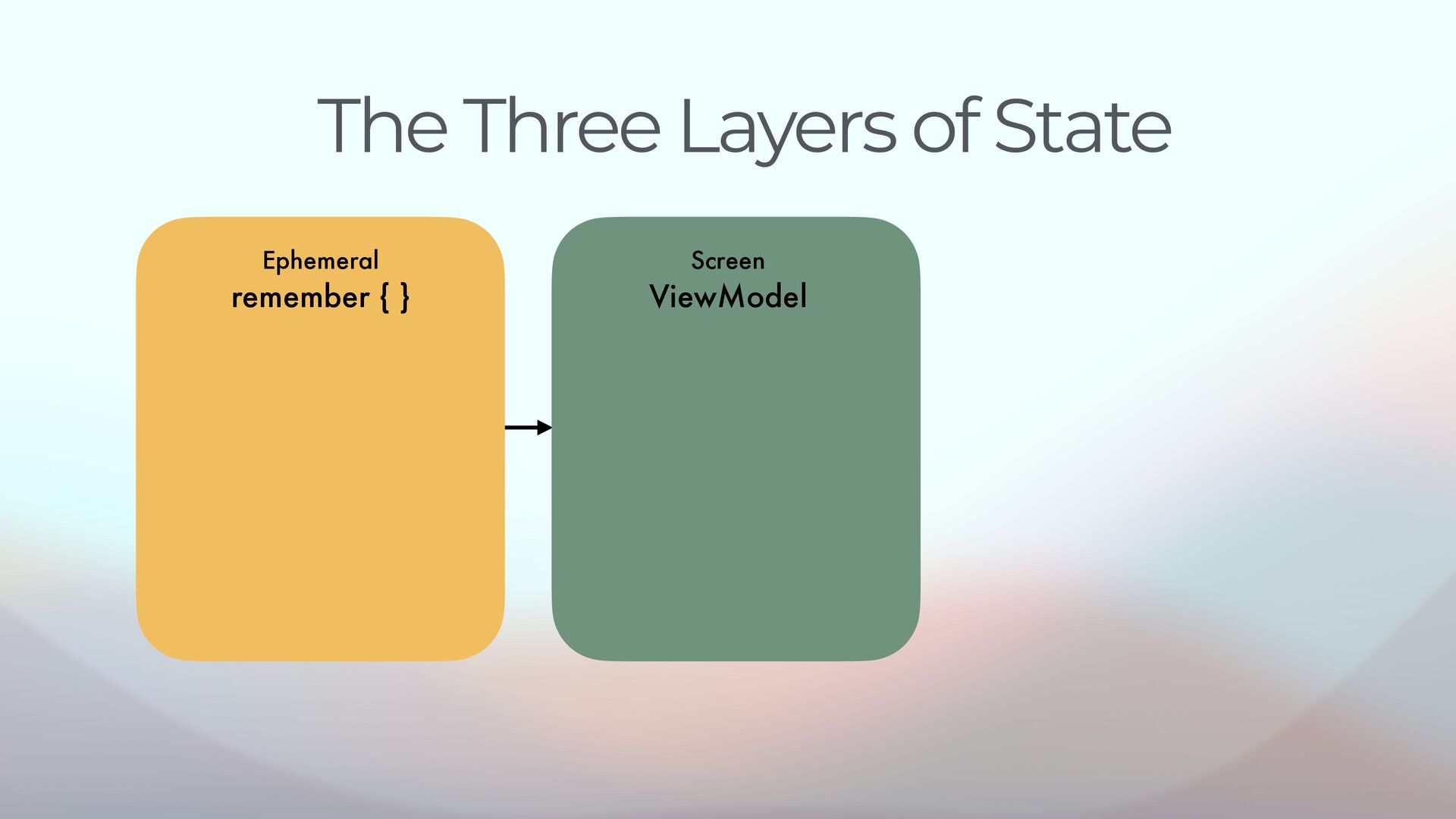 The Three Layers of State

Ephemeral
remember { }

Screen
ViewModel